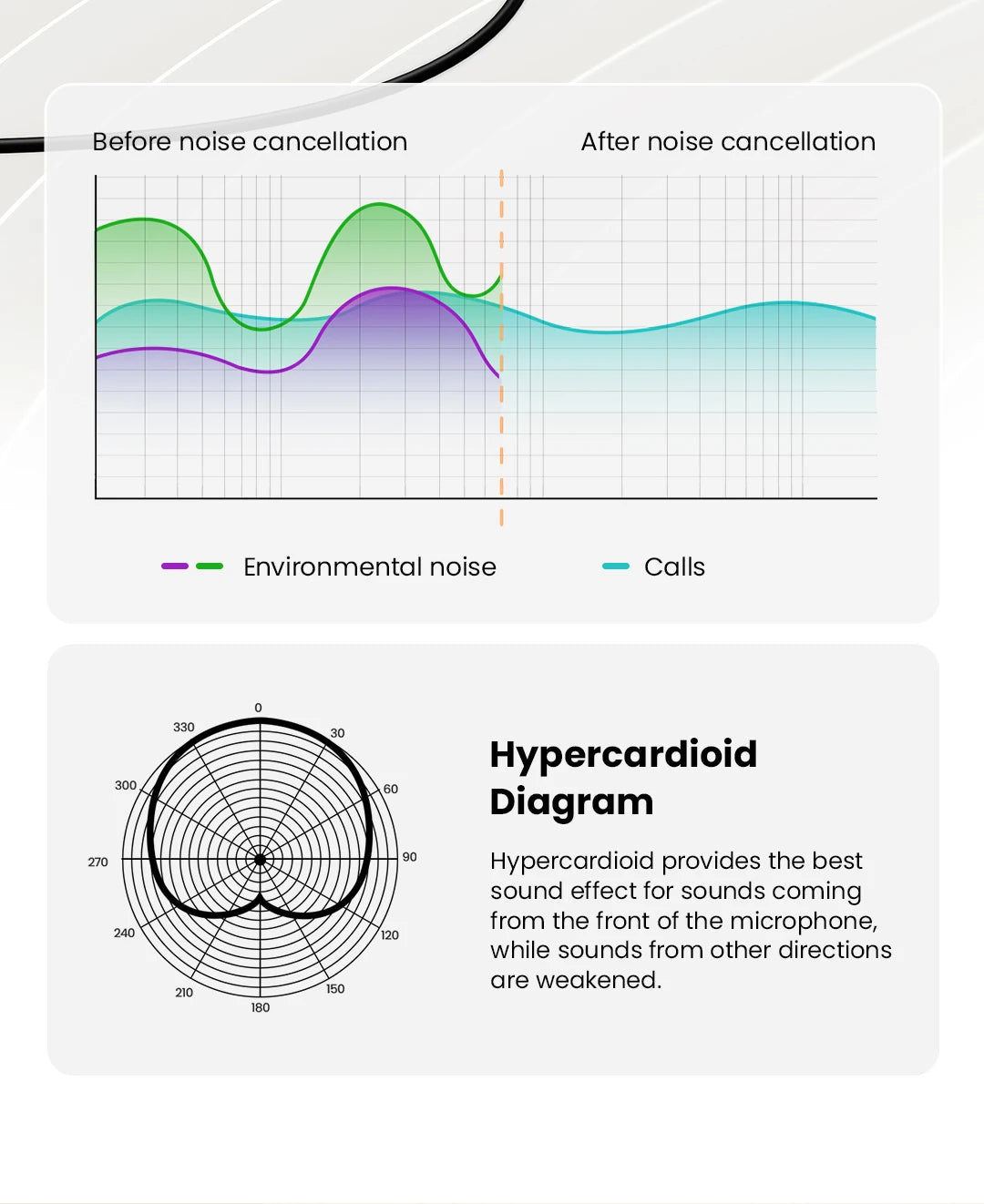 Before noise cancellation

After noise cancellation

Environmental noise

Calls

0
30
60
90
120
150
180
210
240
270
300
330

Hypercardioid Diagram

Hypercardioid provides the best sound effect for sounds coming from the front of the microphone, while sounds from other directions are weakened.